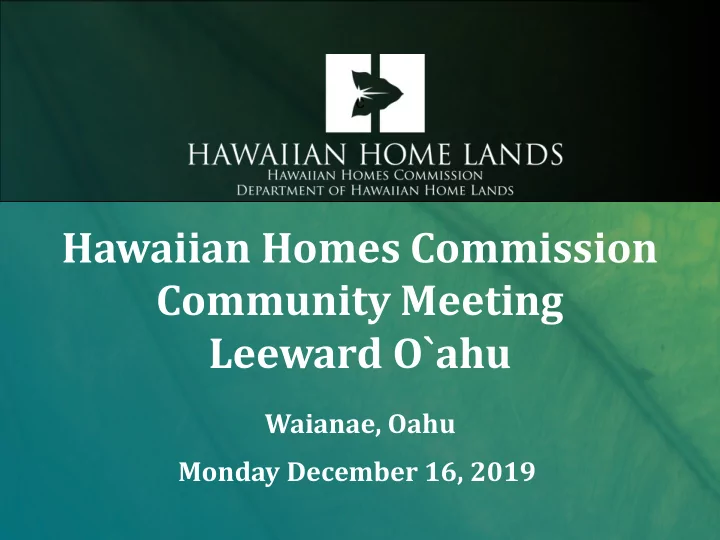 HAWAIIAN HOME LANDS
HAWAIIAN HOMES COMMISSION
DEPARTMENT OF HAWAIIAN HOME LANDS

Hawaiian Homes Commission
Community Meeting
Leeward O`ahu

Waianae, Oahu

Monday December 16, 2019